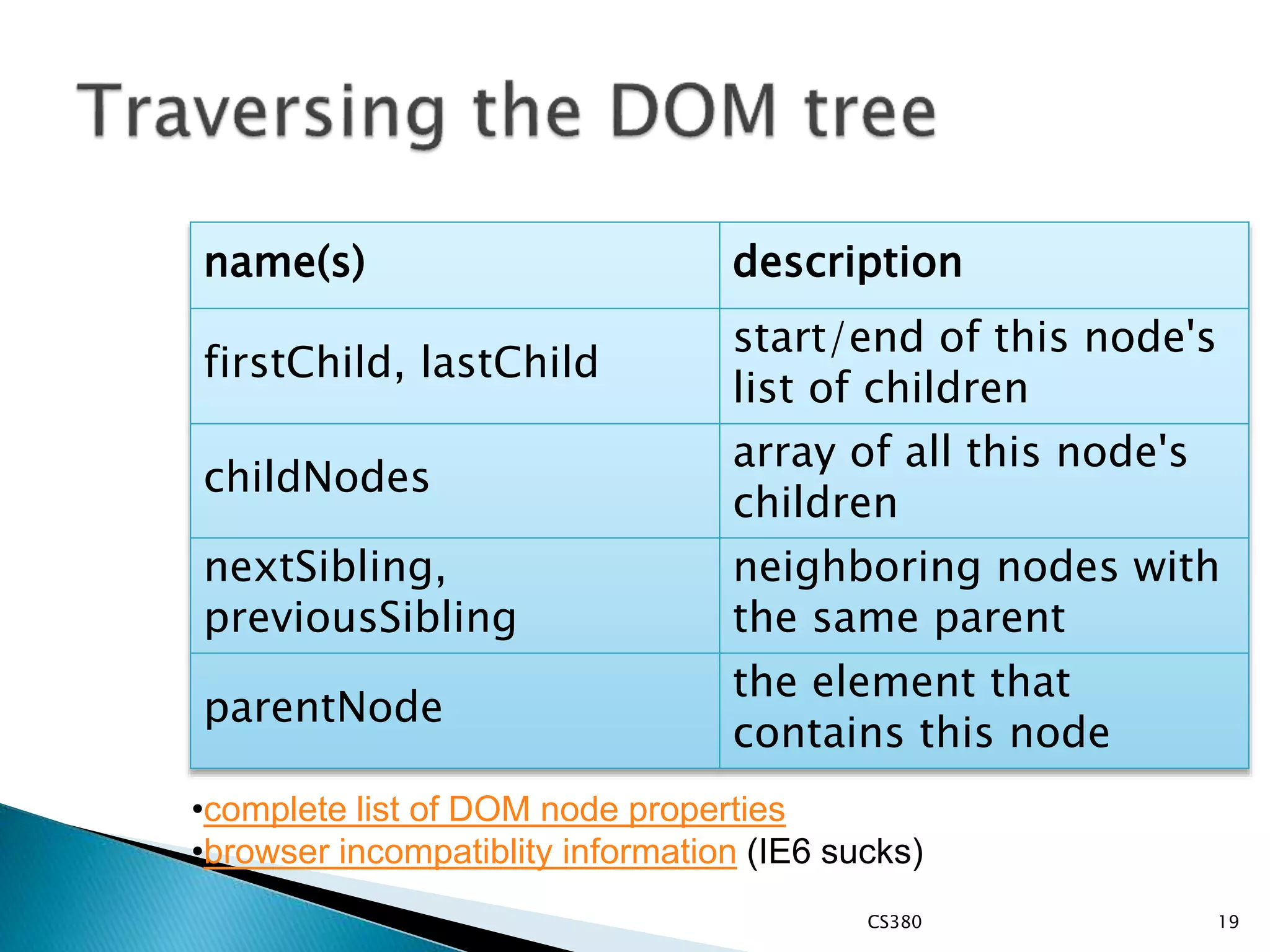 Traversing the DOM tree

| name(s) | description |
|---|---|
| firstChild, lastChild | start/end of this node's list of children |
| childNodes | array of all this node's children |
| nextSibling, previousSibling | neighboring nodes with the same parent |
| parentNode | the element that contains this node |

•complete list of DOM node properties
•browser incompatiblity information (IE6 sucks)

CS380

19